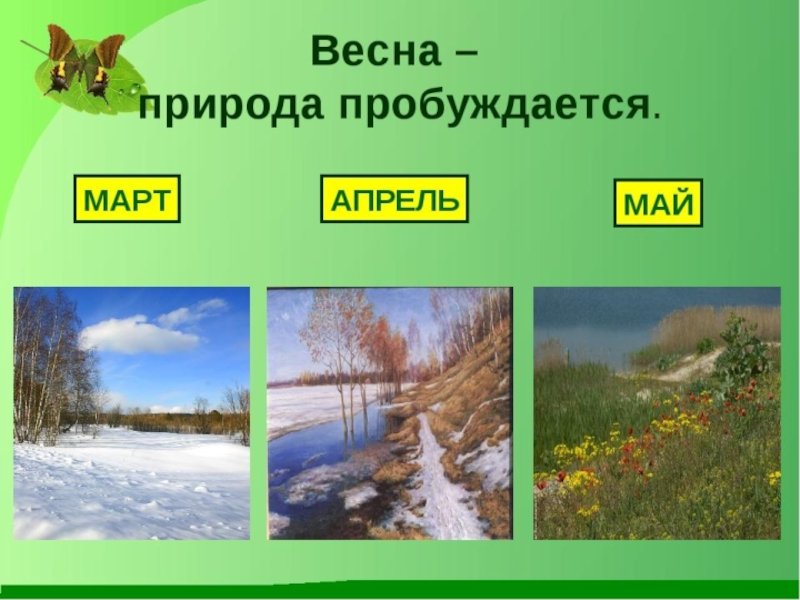 Весна –
природа пробуждается.

МАРТ

АПРЕЛЬ

МАЙ